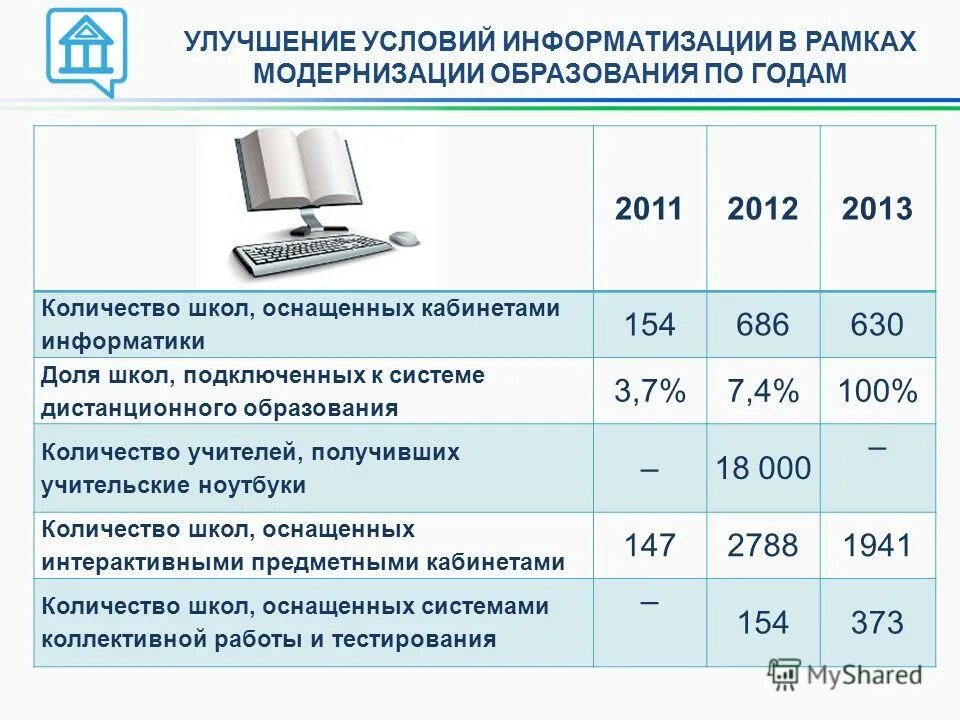 УЛУЧШЕНИЕ УСЛОВИЙ ИНФОРМАТИЗАЦИИ В РАМКАХ МОДЕРНИЗАЦИИ ОБРАЗОВАНИЯ ПО ГОДАМ

| | 2011 | 2012 | 2013 |
|---|---|---|---|
| Количество школ, оснащенных кабинетами информатики | 154 | 686 | 630 |
| Доля школ, подключенных к системе дистанционного образования | 3,7% | 7,4% | 100% |
| Количество учителей, получивших учительские ноутбуки | – | 18 000 | – |
| Количество школ, оснащенных интерактивными предметными кабинетами | 147 | 2788 | 1941 |
| Количество школ, оснащенных системами коллективной работы и тестирования | – | 154 | 373 |

MyShared